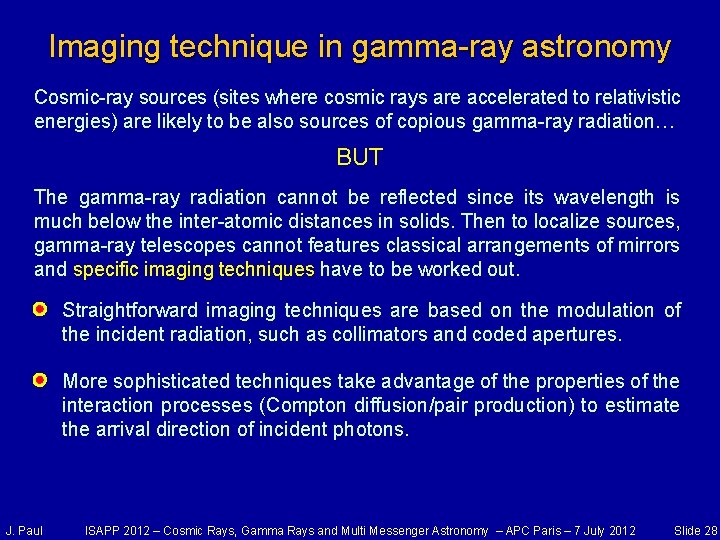 Imaging technique in gamma-ray astronomy

Cosmic-ray sources (sites where cosmic rays are accelerated to relativistic energies) are likely to be also sources of copious gamma-ray radiation…

BUT

The gamma-ray radiation cannot be reflected since its wavelength is much below the inter-atomic distances in solids. Then to localize sources, gamma-ray telescopes cannot features classical arrangements of mirrors and specific imaging techniques have to be worked out.

Straightforward imaging techniques are based on the modulation of the incident radiation, such as collimators and coded apertures.

More sophisticated techniques take advantage of the properties of the interaction processes (Compton diffusion/pair production) to estimate the arrival direction of incident photons.

J. Paul ISAPP 2012 – Cosmic Rays, Gamma Rays and Multi Messenger Astronomy – APC Paris – 7 July 2012 Slide 28